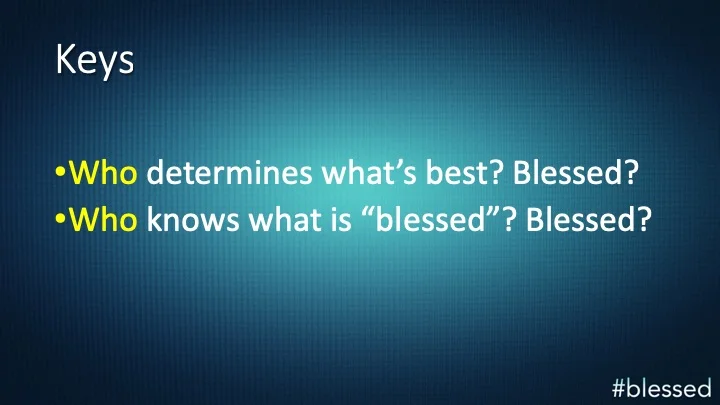 Keys

•Who determines what’s best? Blessed?
•Who knows what is “blessed”? Blessed?

#blessed